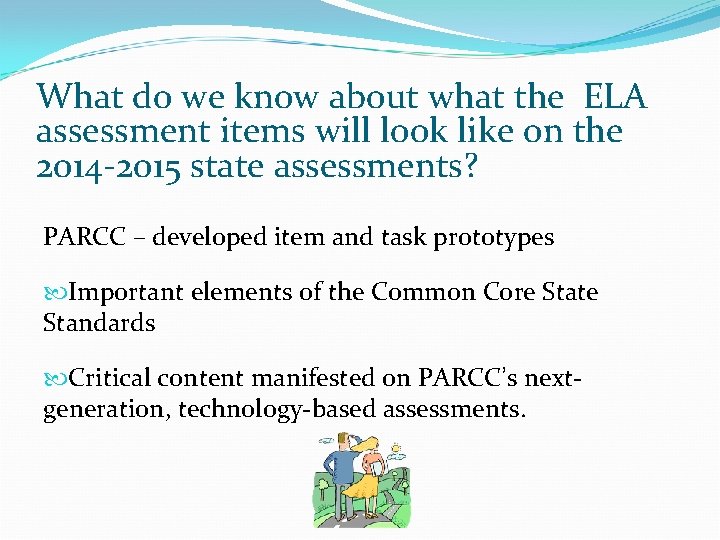 What do we know about what the ELA assessment items will look like on the 2014-2015 state assessments?

PARCC – developed item and task prototypes

Important elements of the Common Core State Standards

Critical content manifested on PARCC's next-generation, technology-based assessments.